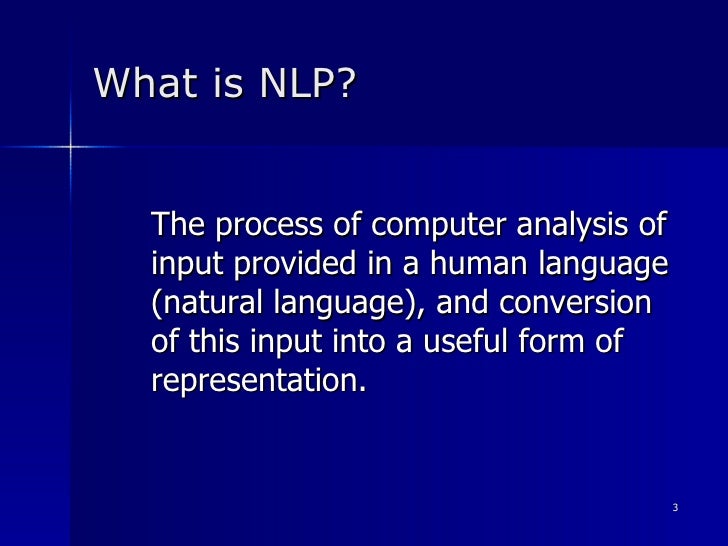 What is NLP?

The process of computer analysis of input provided in a human language (natural language), and conversion of this input into a useful form of representation.

3